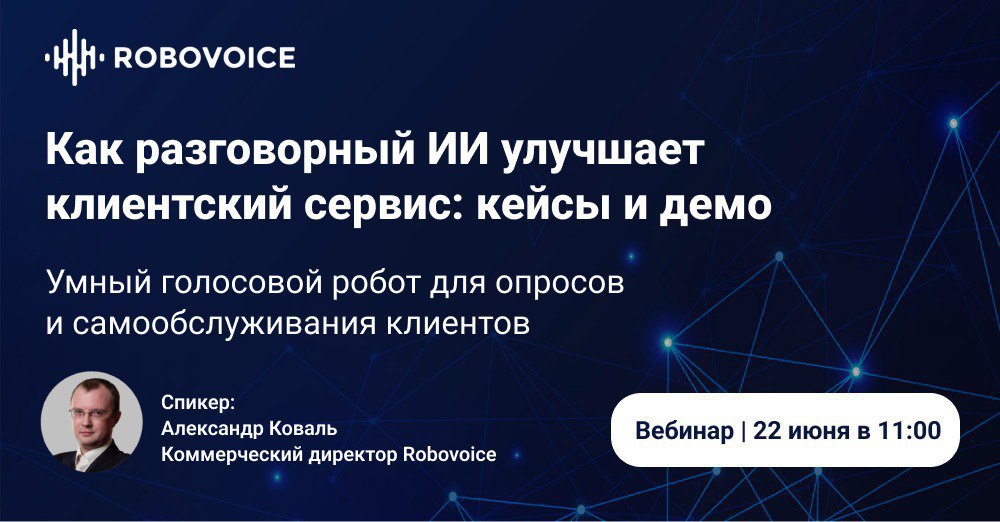 ROBOVOICE

Как разговорный ИИ улучшает клиентский сервис: кейсы и демо

Умный голосовой робот для опросов и самообслуживания клиентов

Спикер:
Александр Коваль
Коммерческий директор Robovoice

Вебинар | 22 июня в 11:00